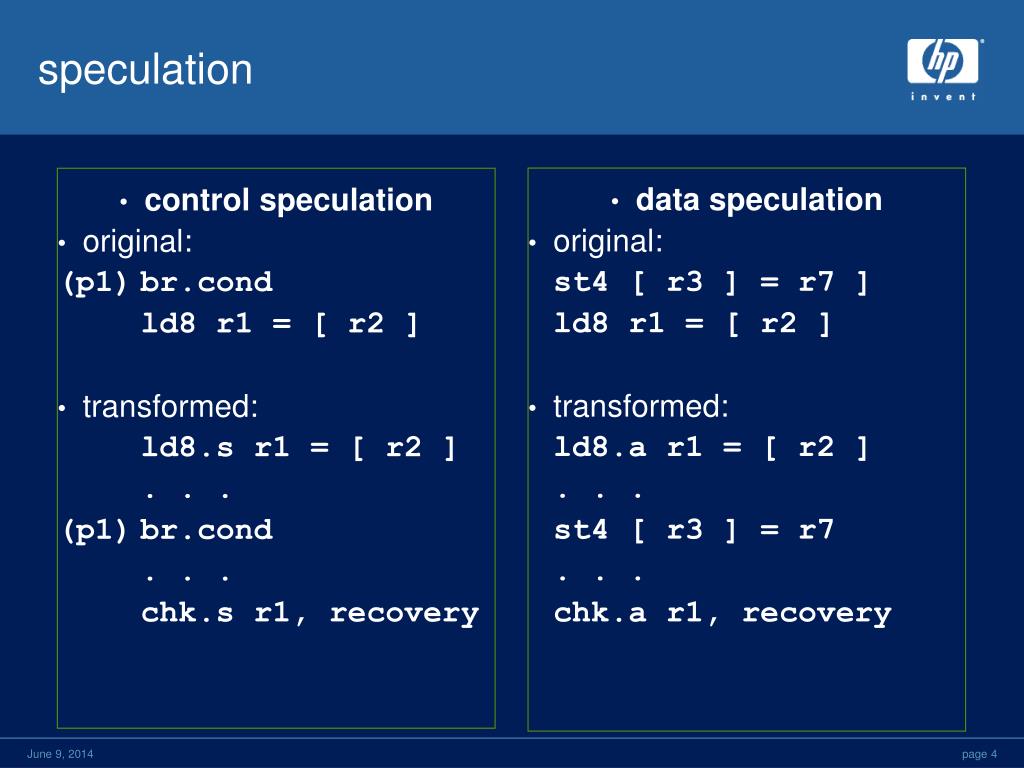 speculation

hp
invent

• control speculation
• original:
(p1) br.cond
ld8 r1 = [ r2 ]

• transformed:
ld8.s r1 = [ r2 ]
. . .
(p1) br.cond
. . .
chk.s r1, recovery

• data speculation
• original:
st4 [ r3 ] = r7 ]
ld8 r1 = [ r2 ]

• transformed:
ld8.a r1 = [ r2 ]
. . .
st4 [ r3 ] = r7
. . .
chk.a r1, recovery

June 9, 2014

page 4